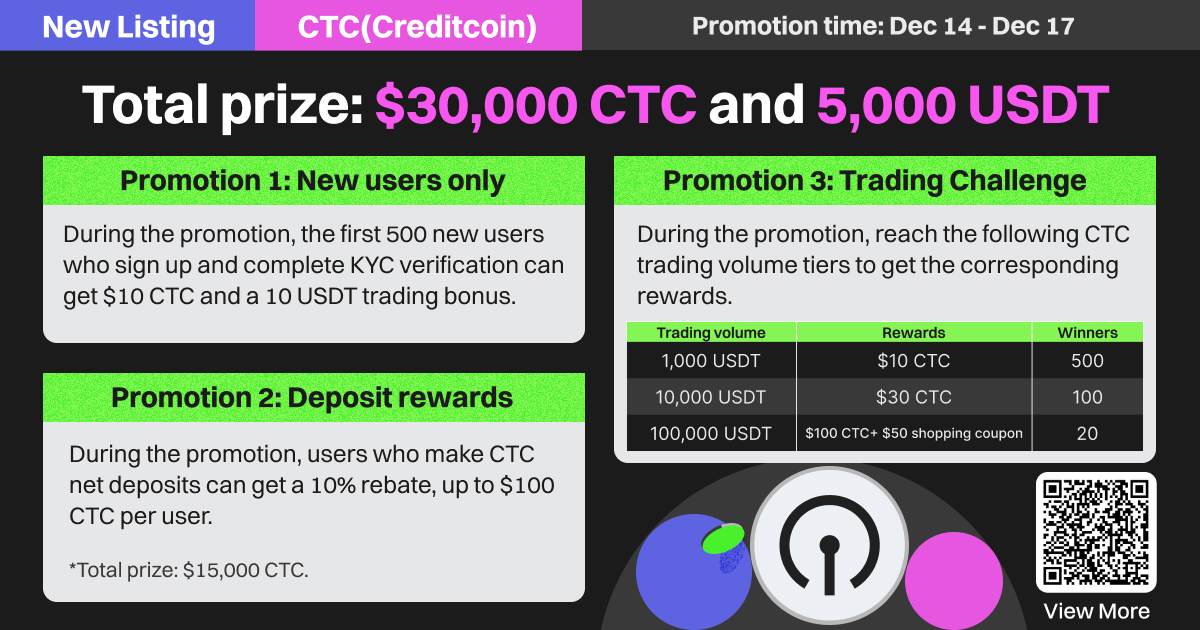 New Listing CTC(Creditcoin) Promotion time: Dec 14 - Dec 17

Total prize: \$30,000 CTC and 5,000 USDT

Promotion 1: New users only

During the promotion, the first 500 new users who sign up and complete KYC verification can get \$10 CTC and a 10 USDT trading bonus.

Promotion 2: Deposit rewards

During the promotion, users who make CTC net deposits can get a 10% rebate, up to \$100 CTC per user.

*Total prize: \$15,000 CTC.

Promotion 3: Trading Challenge

During the promotion, reach the following CTC trading volume tiers to get the corresponding rewards.

| Trading volume | Rewards | Winners |
|---|---|---|
| 1,000 USDT | \$10 CTC | 500 |
| 10,000 USDT | \$30 CTC | 100 |
| 100,000 USDT | \$100 CTC+ \$50 shopping coupon | 20 |

View More